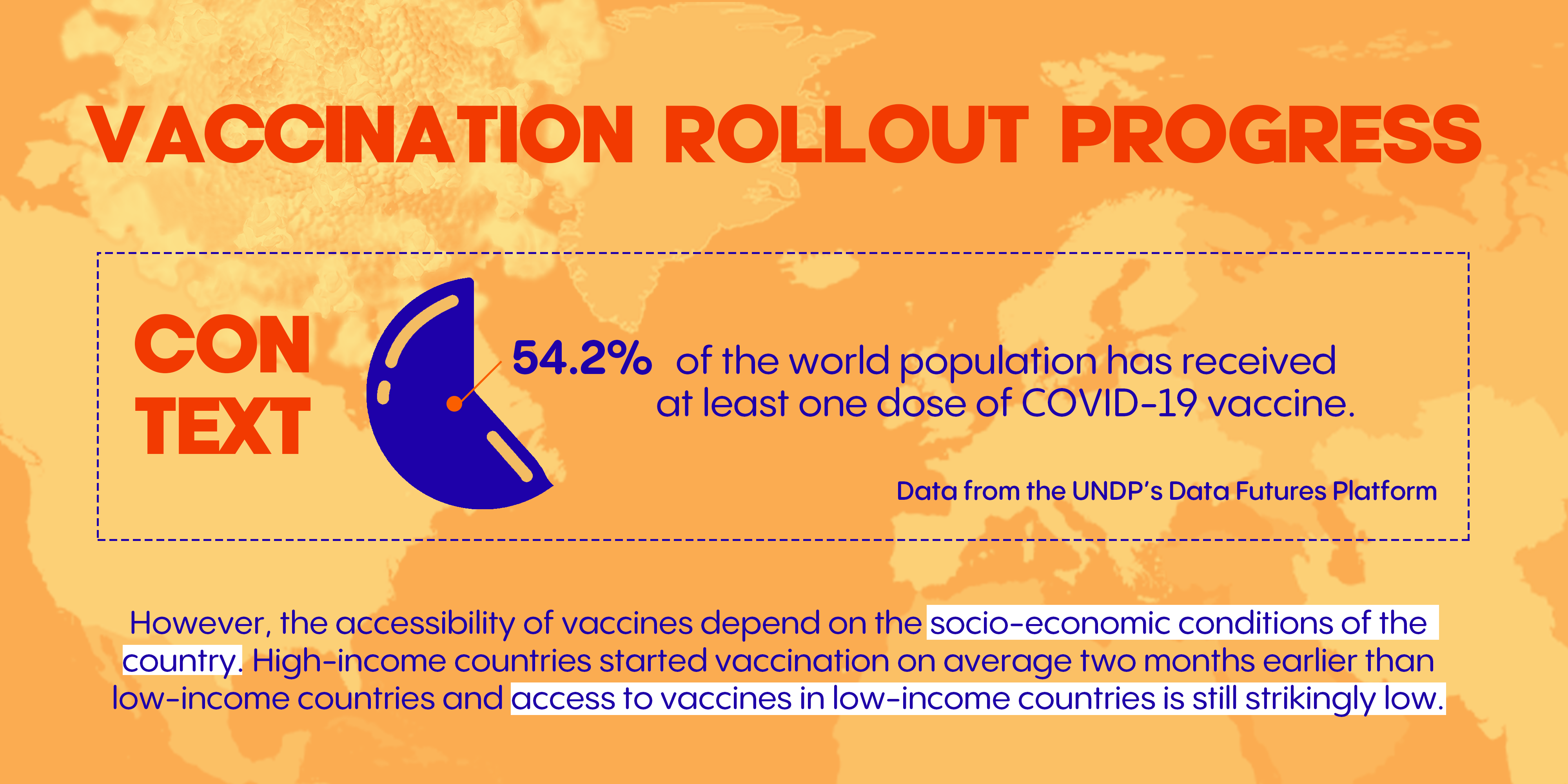 VACCINATION ROLLOUT PROGRESS

CON TEXT

54.2% of the world population has received at least one dose of COVID-19 vaccine.

Data from the UNDP's Data Futures Platform

However, the accessibility of vaccines depend on the socio-economic conditions of the country. High-income countries started vaccination on average two months earlier than low-income countries and access to vaccines in low-income countries is still strikingly low.